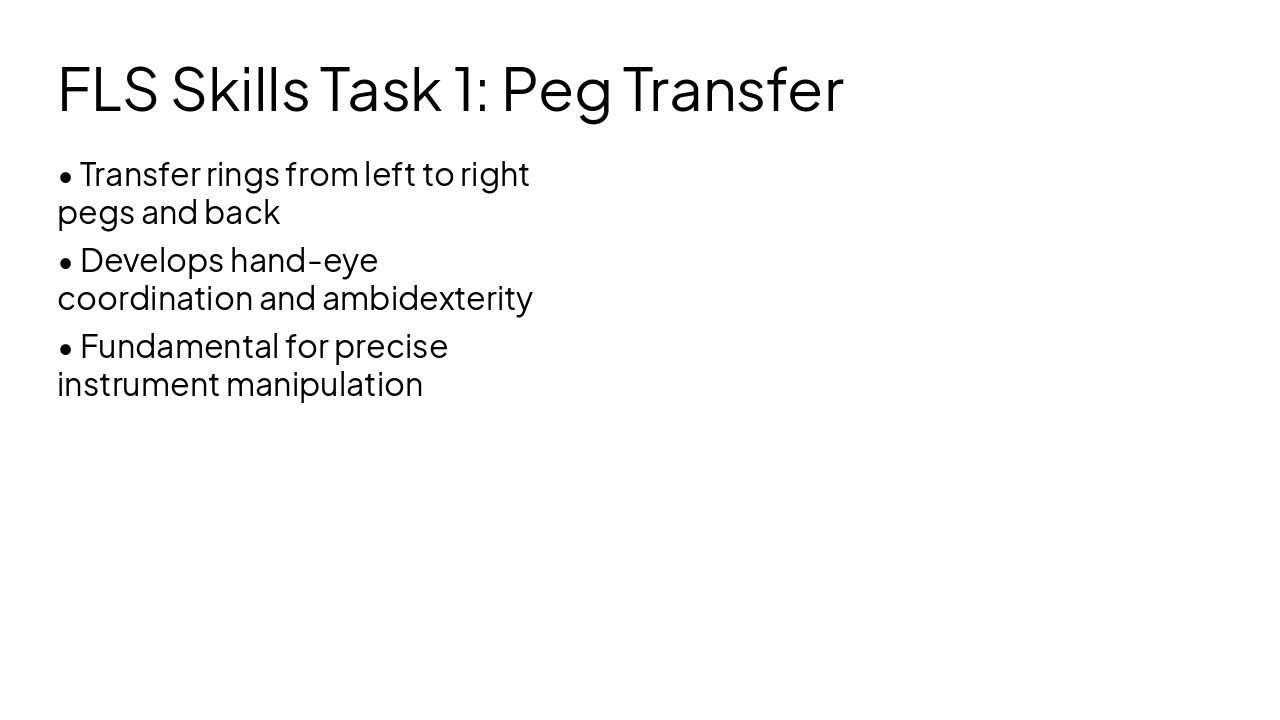 FLS Skills Task 1: Peg Transfer

• Transfer rings from left to right pegs and back

• Develops hand-eye coordination and ambidexterity

• Fundamental for precise instrument manipulation